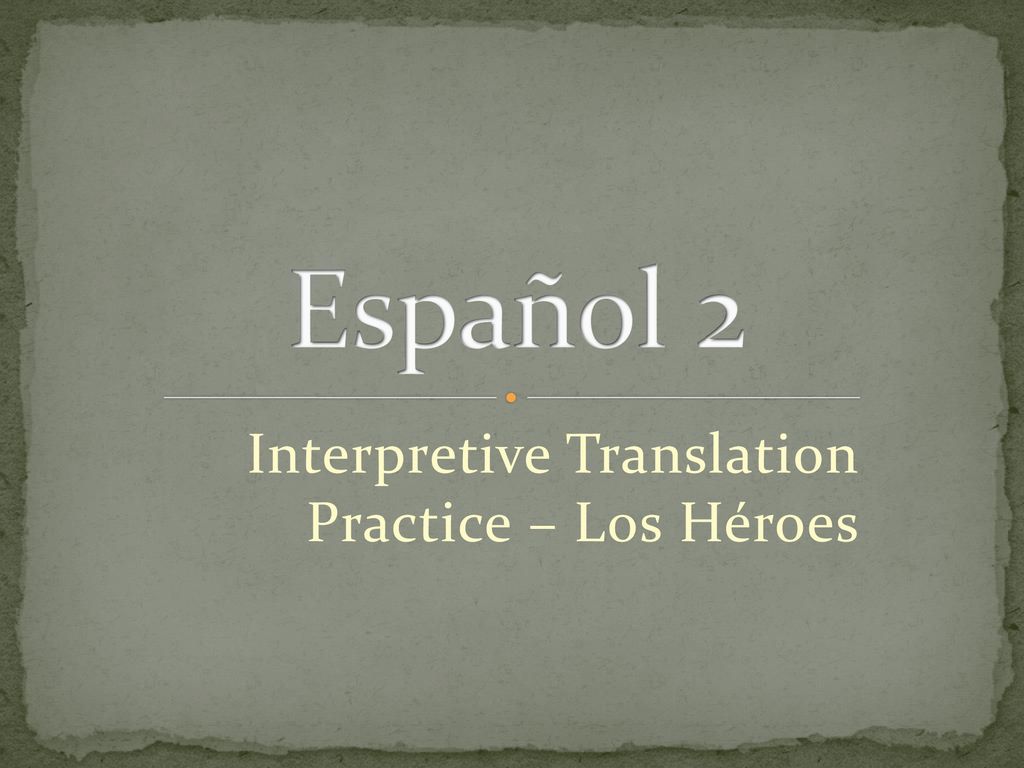 Español 2

Interpretive Translation Practice – Los Héroes